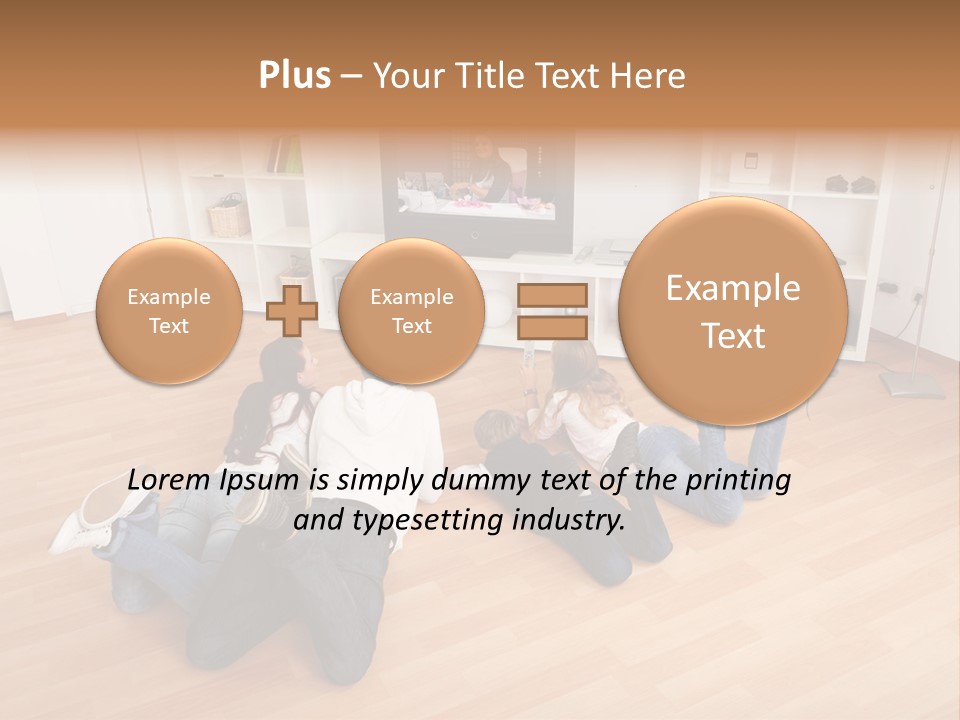 Plus – Your Title Text Here

Example Text

Example Text

Example Text

Lorem Ipsum is simply dummy text of the printing and typesetting industry.